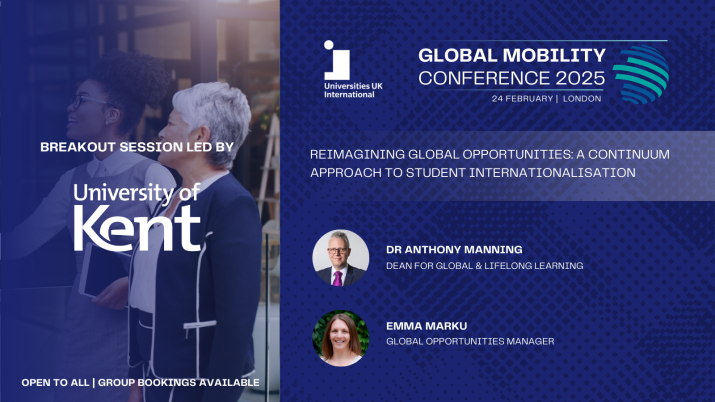 BREAKOUT SESSION LED BY

University of Kent

OPEN TO ALL | GROUP BOOKINGS AVAILABLE

Universities UK International

GLOBAL MOBILITY CONFERENCE 2025

24 FEBRUARY | LONDON

REIMAGINING GLOBAL OPPORTUNITIES: A CONTINUUM APPROACH TO STUDENT INTERNATIONALISATION

DR ANTHONY MANNING
DEAN FOR GLOBAL & LIFELONG LEARNING

EMMA MARKU
GLOBAL OPPORTUNITIES MANAGER